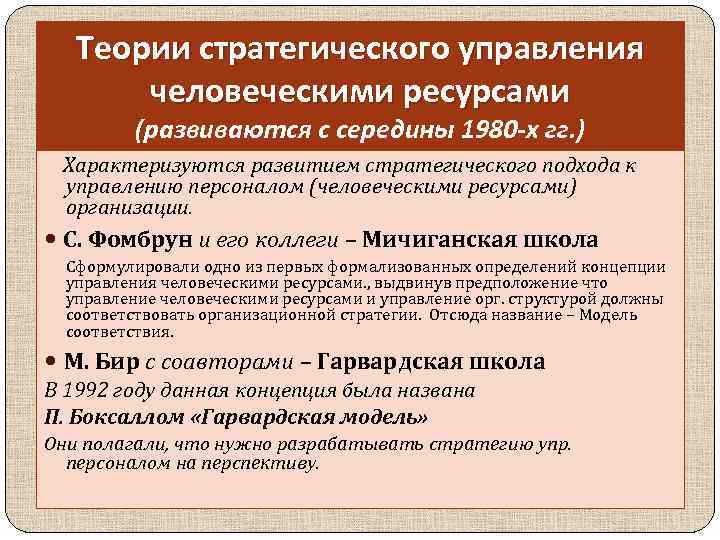 Теории стратегического управления человеческими ресурсами (развиваются с середины 1980-х гг.)

Характеризуются развитием стратегического подхода к управлению персоналом (человеческими ресурсами) организации.

• С. Фомбрун и его коллеги – Мичиганская школа

Сформулировали одно из первых формализованных определений концепции управления человеческими ресурсами., выдвинув предположение что управление человеческими ресурсами и управление орг. структурой должны соответствовать организационной стратегии. Отсюда название – Модель соответствия.

• М. Бир с соавторами – Гарвардская школа

В 1992 году данная концепция была названа

П. Боксаллом «Гарвардская модель»

Они полагали, что нужно разрабатывать стратегию упр. персоналом на перспективу.